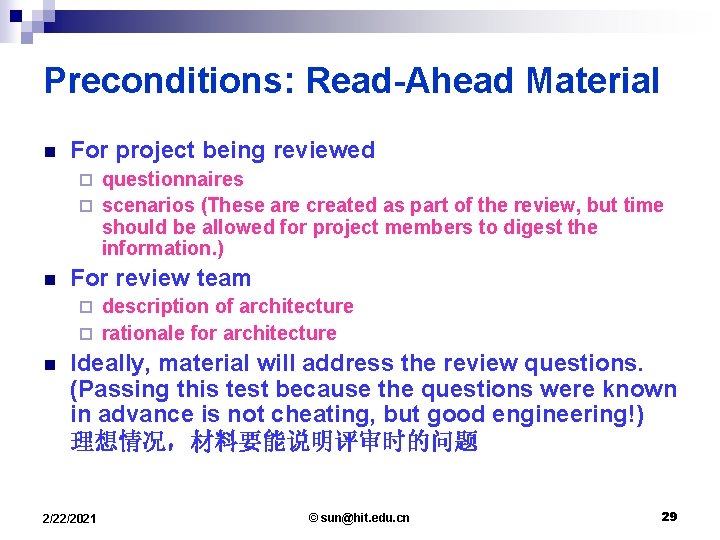 Preconditions: Read-Ahead Material

For project being reviewed

questionnaires

scenarios (These are created as part of the review, but time should be allowed for project members to digest the information.)

For review team

description of architecture

rationale for architecture

Ideally, material will address the review questions. (Passing this test because the questions were known in advance is not cheating, but good engineering!) 理想情况，材料要能说明评审时的问题

2/22/2021

© sun@hit.edu.cn

29